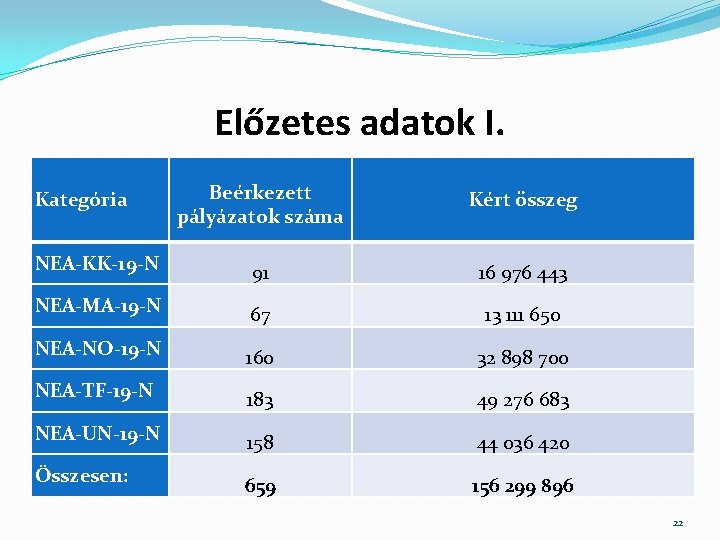 Előzetes adatok I.

| Kategória | Beérkezett pályázatok száma | Kért összeg |
|---|---|---|
| NEA-KK-19-N | 91 | 16 976 443 |
| NEA-MA-19-N | 67 | 13 111 650 |
| NEA-NO-19-N | 160 | 32 898 700 |
| NEA-TF-19-N | 183 | 49 276 683 |
| NEA-UN-19-N | 158 | 44 036 420 |
| Összesen: | 659 | 156 299 896 |

22